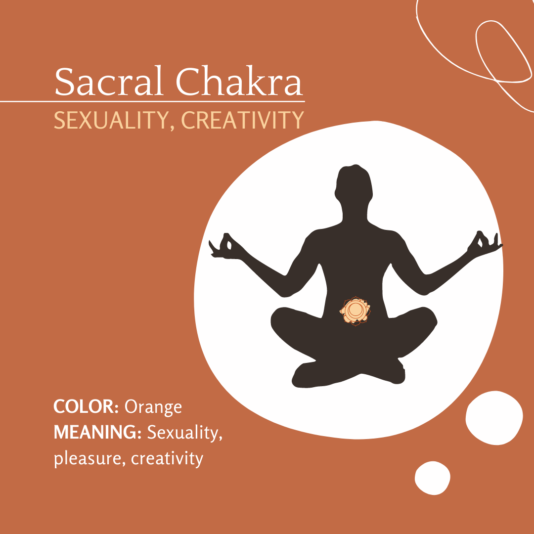 Sacral Chakra
SEXUALITY, CREATIVITY

COLOR: Orange
MEANING: Sexuality, pleasure, creativity